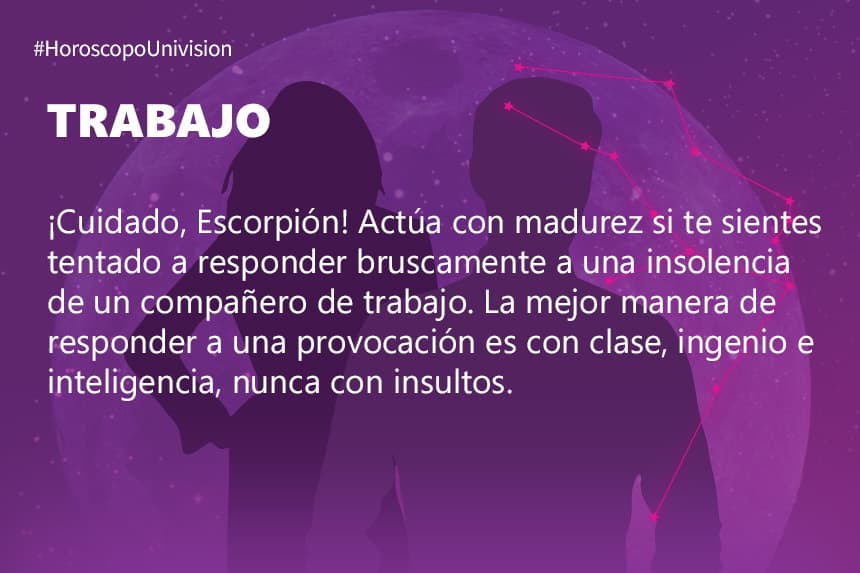 #HoroscopoUnivision

TRABAJO

¡Cuidado, Escorpión! Actúa con madurez si te sientes tentado a responder bruscamente a una insolencia de un compañero de trabajo. La mejor manera de responder a una provocación es con clase, ingenio e inteligencia, nunca con insultos.